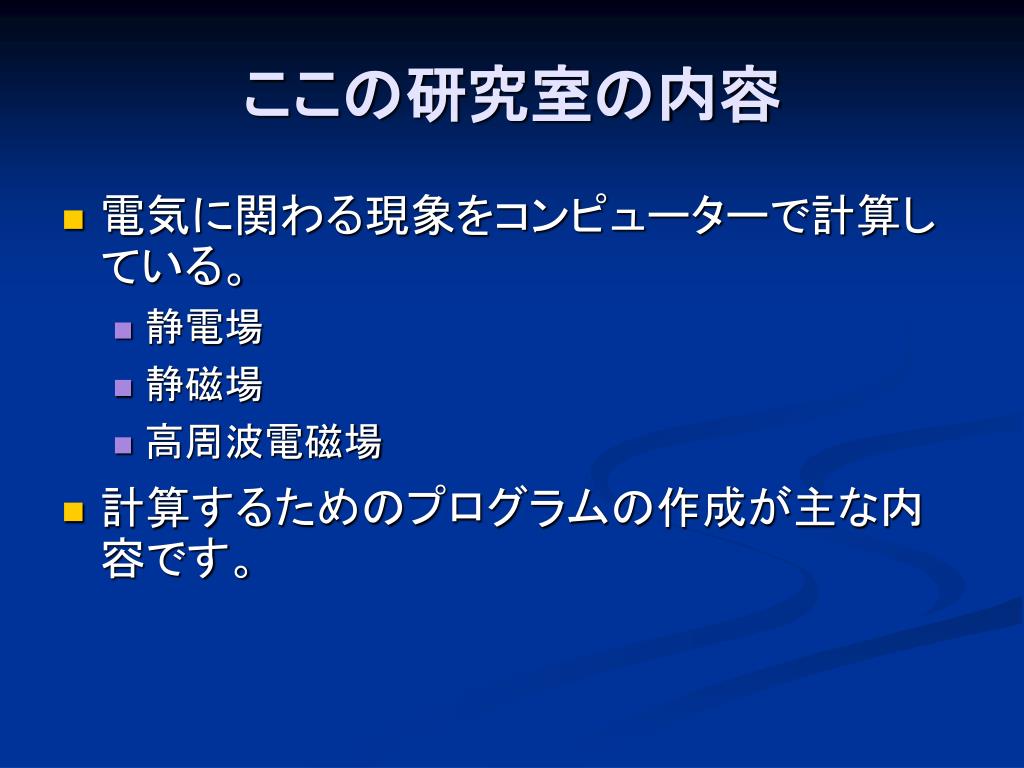 ここの研究室の内容

電気に関わる現象をコンピューターで計算している。

静電場

静磁場

高周波電磁場

計算するためのプログラムの作成が主な内容です。